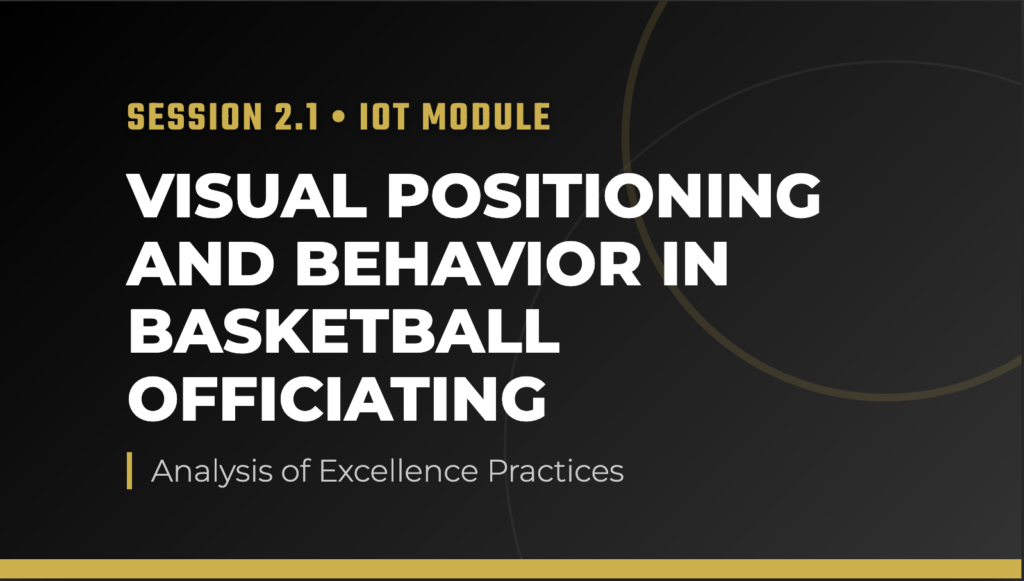 SESSION 2.1 • IOT MODULE

VISUAL POSITIONING AND BEHAVIOR IN BASKETBALL OFFICIATING

Analysis of Excellence Practices